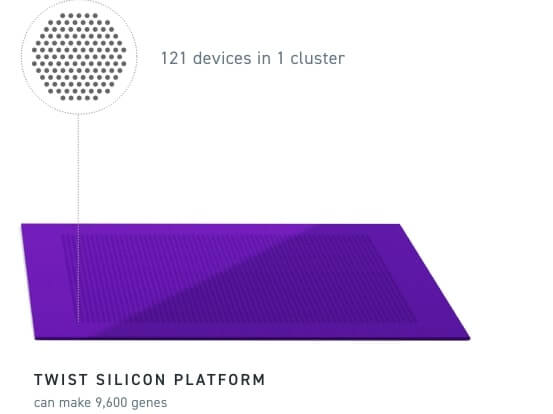 121 devices in 1 cluster

TWIST SILICON PLATFORM

can make 9,600 genes